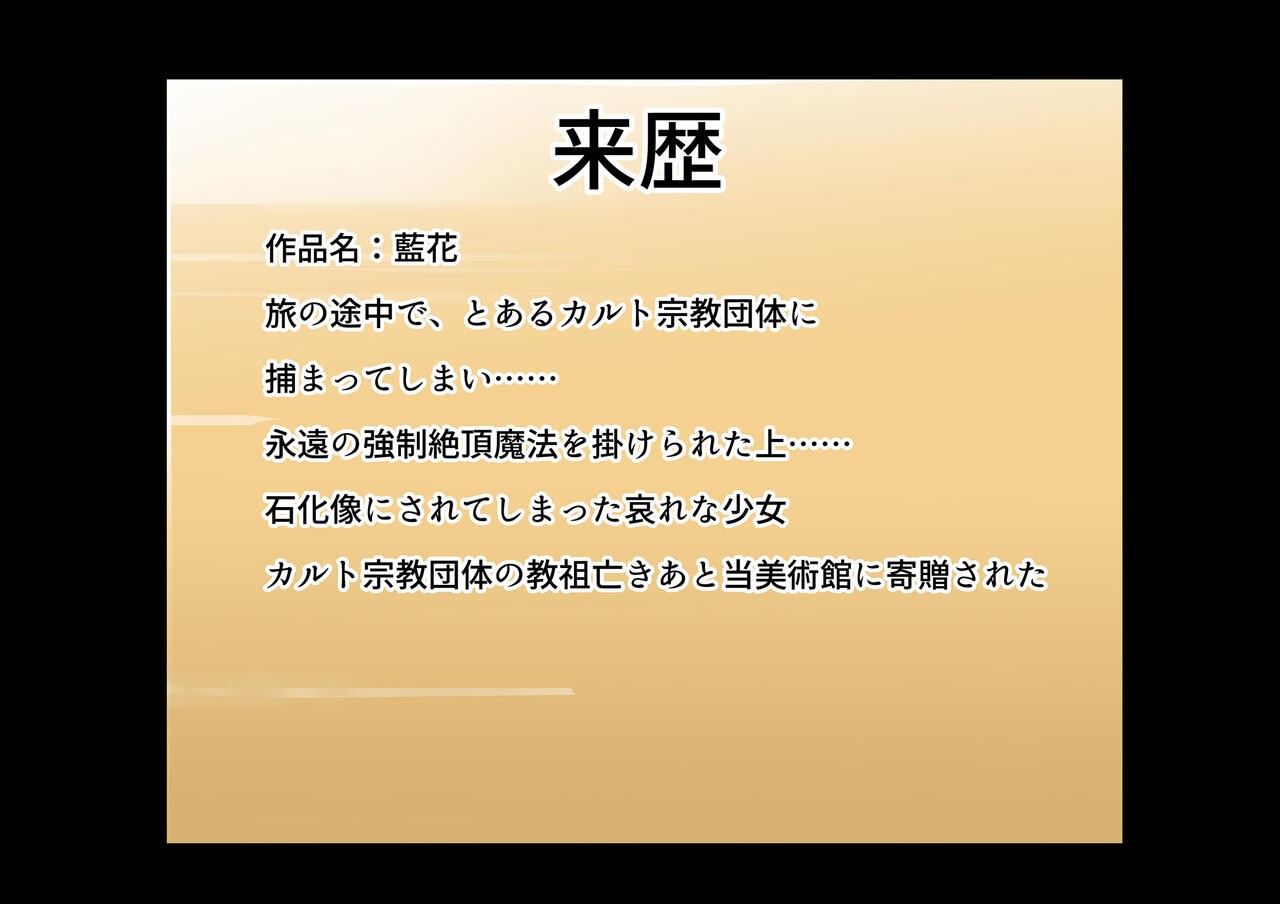 来歴

作品名：藍花

旅の途中で、とあるカルト宗教団体に

捕まってしまい……

永遠の強制絶頂魔法を掛けられた上……

石化像にされてしまった哀れな少女

カルト宗教団体の教祖亡きあと当美術館に寄贈された